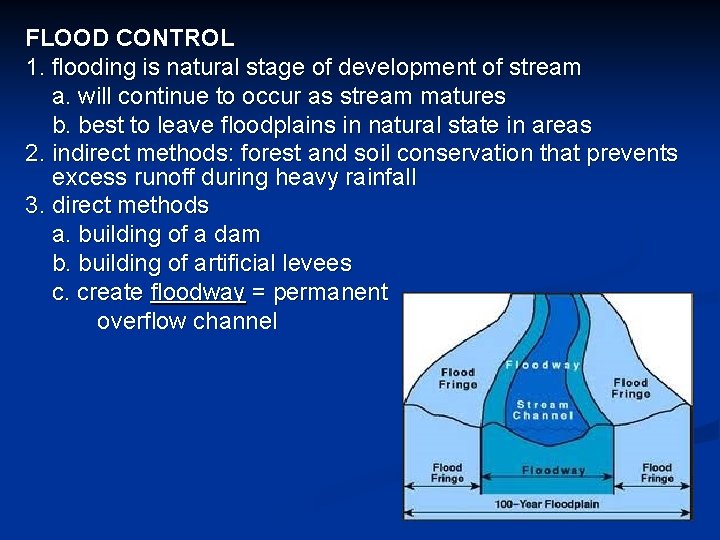 FLOOD CONTROL
1. flooding is natural stage of development of stream
a. will continue to occur as stream matures
b. best to leave floodplains in natural state in areas
2. indirect methods: forest and soil conservation that prevents excess runoff during heavy rainfall
3. direct methods
a. building of a dam
b. building of artificial levees
c. create floodway = permanent overflow channel

Flood Fringe
Floodway
Flood Fringe
Stream Channel
Flood Fringe
Floodway
Flood Fringe
100-Year Floodplain